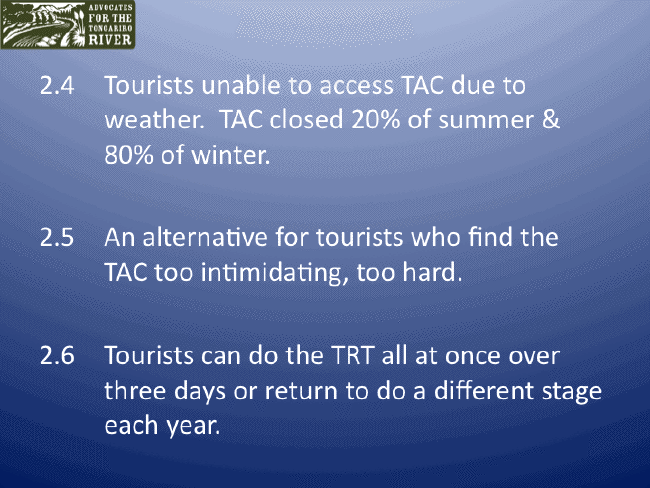 ADVOCATES FOR THE TONGARIRO RIVER

2.4 Tourists unable to access TAC due to weather. TAC closed 20% of summer & 80% of winter.

2.5 An alternative for tourists who find the TAC too intimidating, too hard.

2.6 Tourists can do the TRT all at once over three days or return to do a different stage each year.